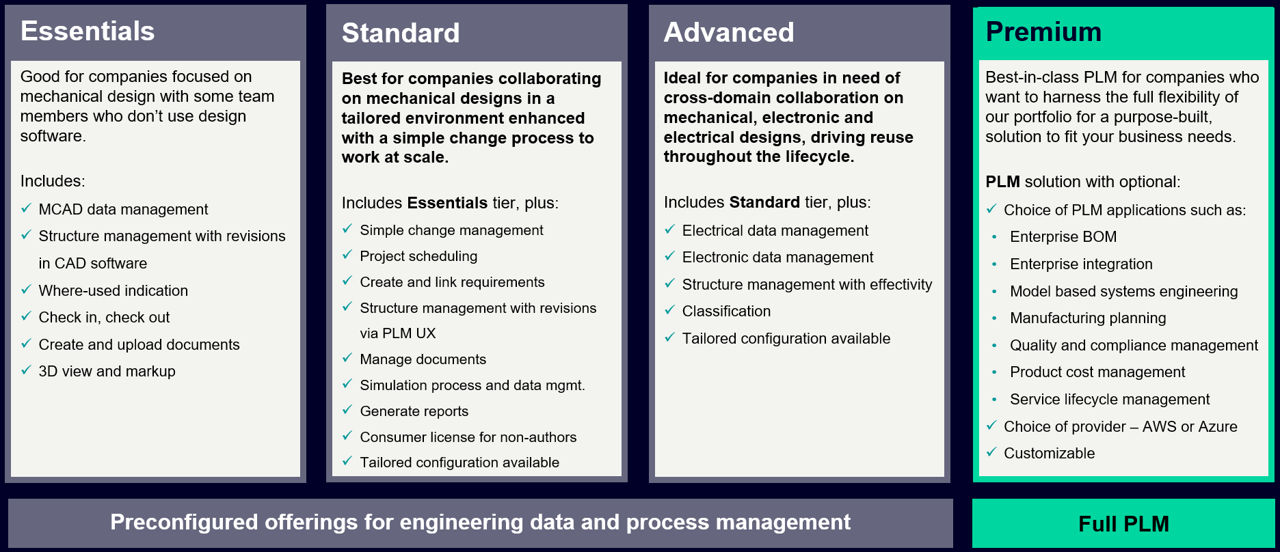 Essentials

Good for companies focused on mechanical design with some team members who don't use design software.

Includes:
✓ MCAD data management
✓ Structure management with revisions in CAD software
✓ Where-used indication
✓ Check in, check out
✓ Create and upload documents
✓ 3D view and markup

Standard

Best for companies collaborating on mechanical designs in a tailored environment enhanced with a simple change process to work at scale.

Includes Essentials tier, plus:
✓ Simple change management
✓ Project scheduling
✓ Create and link requirements
✓ Structure management with revisions via PLM UX
✓ Manage documents
✓ Simulation process and data mgmt.
✓ Generate reports
✓ Consumer license for non-authors
✓ Tailored configuration available

Advanced

Ideal for companies in need of cross-domain collaboration on mechanical, electronic and electrical designs, driving reuse throughout the lifecycle.

Includes Standard tier, plus:
✓ Electrical data management
✓ Electronic data management
✓ Structure management with effectivity
✓ Classification
✓ Tailored configuration available

Premium

Best-in-class PLM for companies who want to harness the full flexibility of our portfolio for a purpose-built, solution to fit your business needs.

PLM solution with optional:
✓ Choice of PLM applications such as:
• Enterprise BOM
• Enterprise integration
• Model based systems engineering
• Manufacturing planning
• Quality and compliance management
• Product cost management
• Service lifecycle management
✓ Choice of provider – AWS or Azure
✓ Customizable

Preconfigured offerings for engineering data and process management

Full PLM